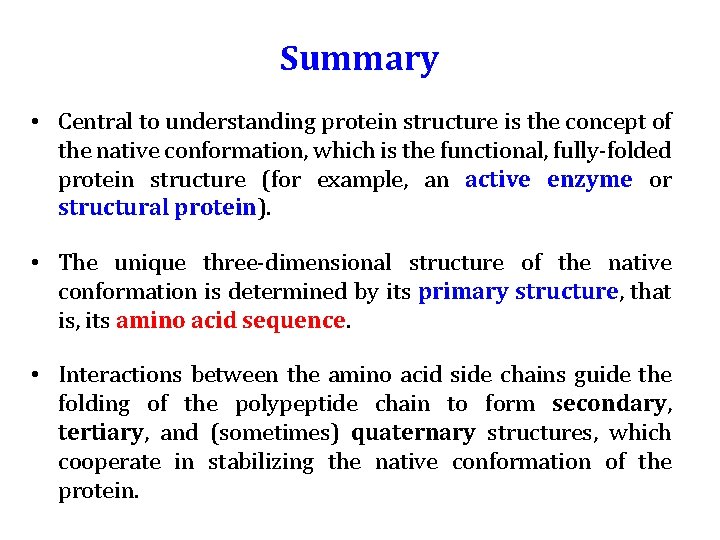 Summary

• Central to understanding protein structure is the concept of the native conformation, which is the functional, fully-folded protein structure (for example, an active enzyme or structural protein).

• The unique three-dimensional structure of the native conformation is determined by its primary structure, that is, its amino acid sequence.

• Interactions between the amino acid side chains guide the folding of the polypeptide chain to form secondary, tertiary, and (sometimes) quaternary structures, which cooperate in stabilizing the native conformation of the protein.